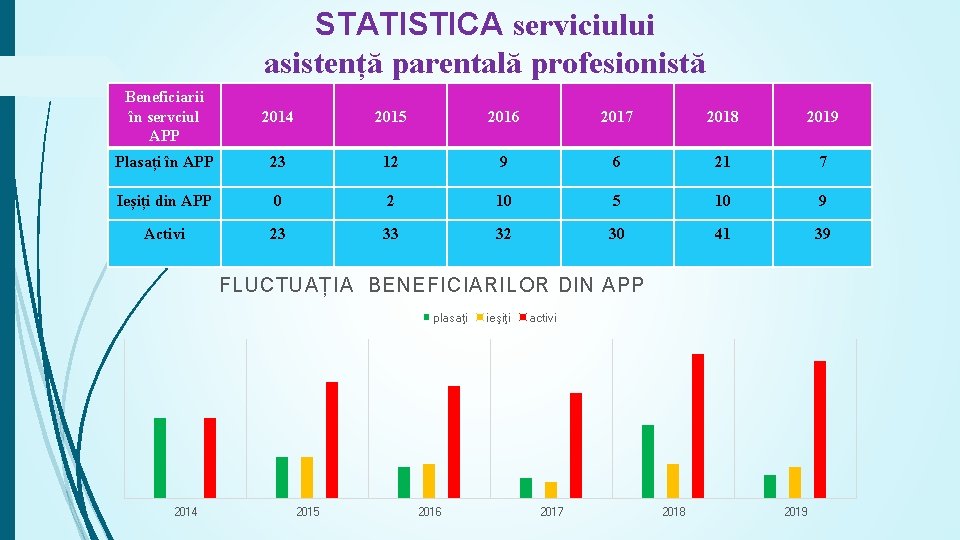 STATISTICA serviciului asistență parentală profesionistă

| Beneficiarii în servciul APP | 2014 | 2015 | 2016 | 2017 | 2018 | 2019 |
|---|---|---|---|---|---|---|
| Plasați în APP | 23 | 12 | 9 | 6 | 21 | 7 |
| Ieșiți din APP | 0 | 2 | 10 | 5 | 10 | 9 |
| Activi | 23 | 33 | 32 | 30 | 41 | 39 |

FLUCTUAȚIA BENEFICIARILOR DIN APP

plasaţi ieşiţi activi

2014 2015 2016 2017 2018 2019